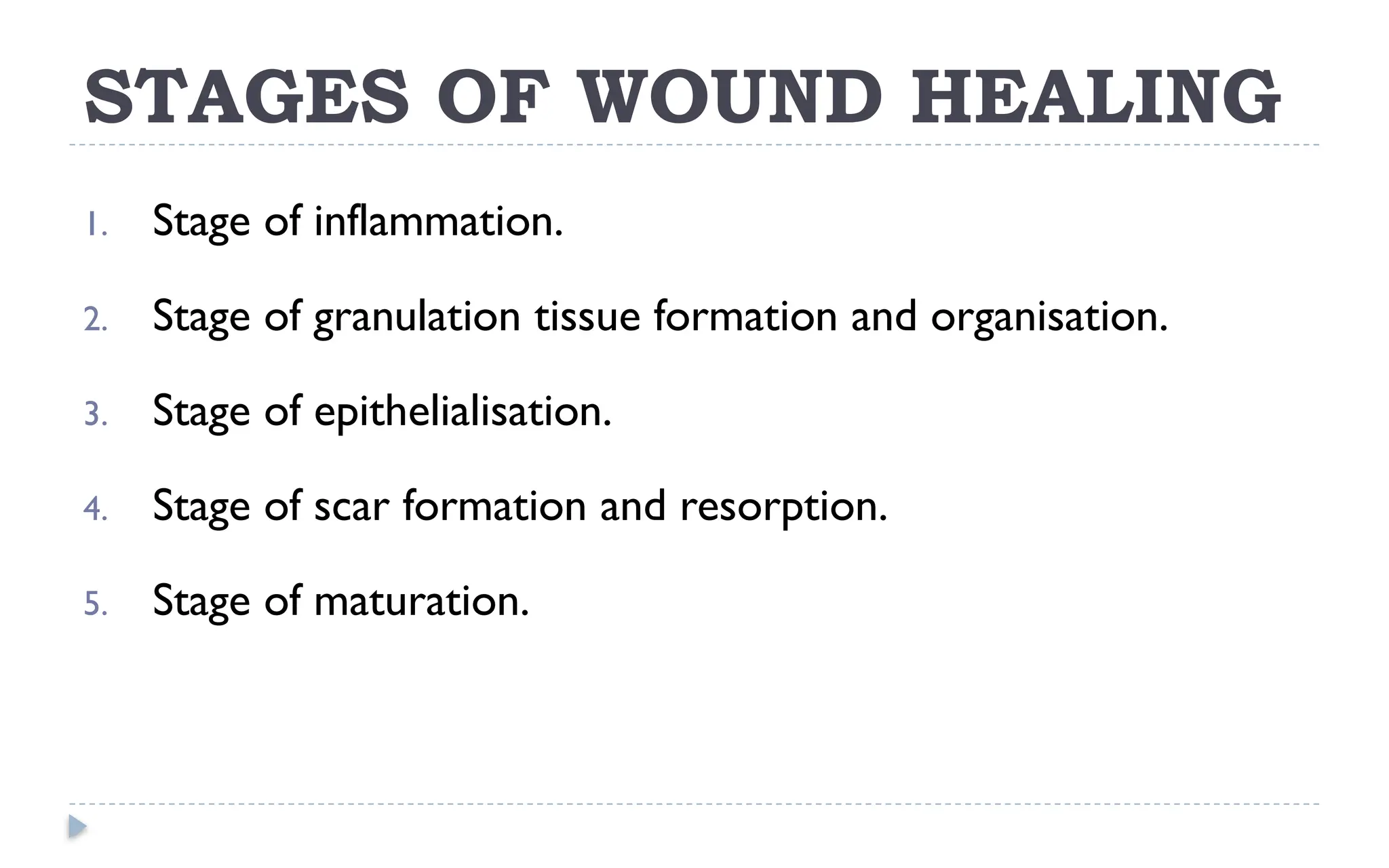 STAGES OF WOUND HEALING

1. Stage of inflammation.
2. Stage of granulation tissue formation and organisation.
3. Stage of epithelialisation.
4. Stage of scar formation and resorption.
5. Stage of maturation.